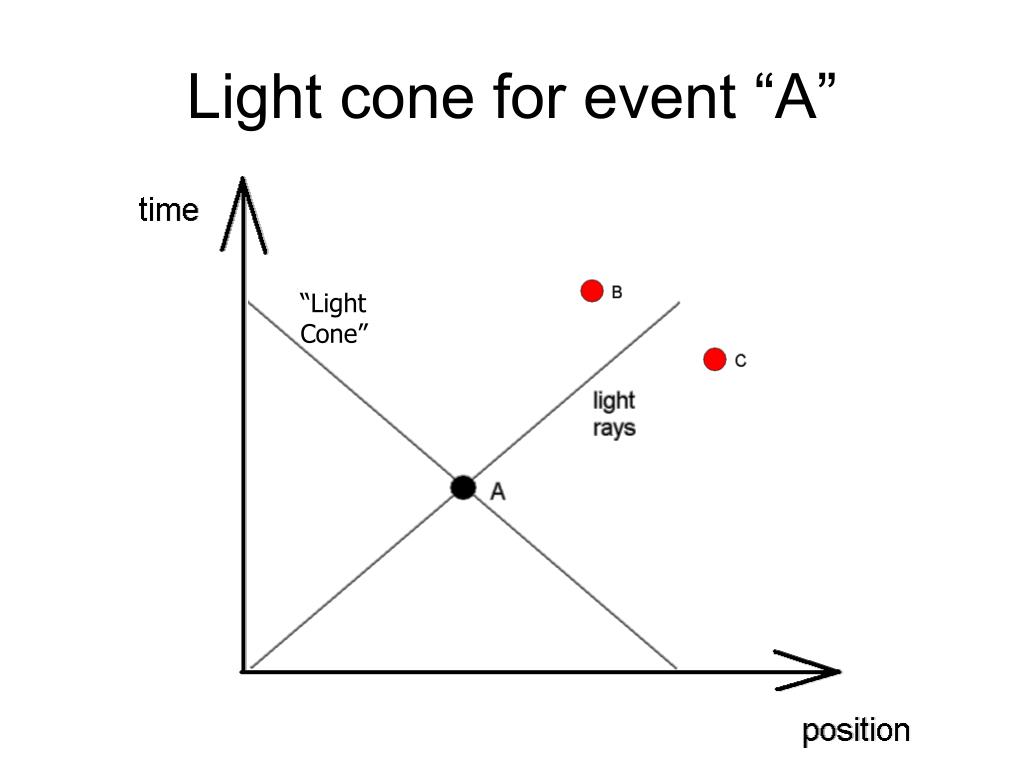 Light cone for event “A”

time

“Light Cone”

B

C

light rays

A

position